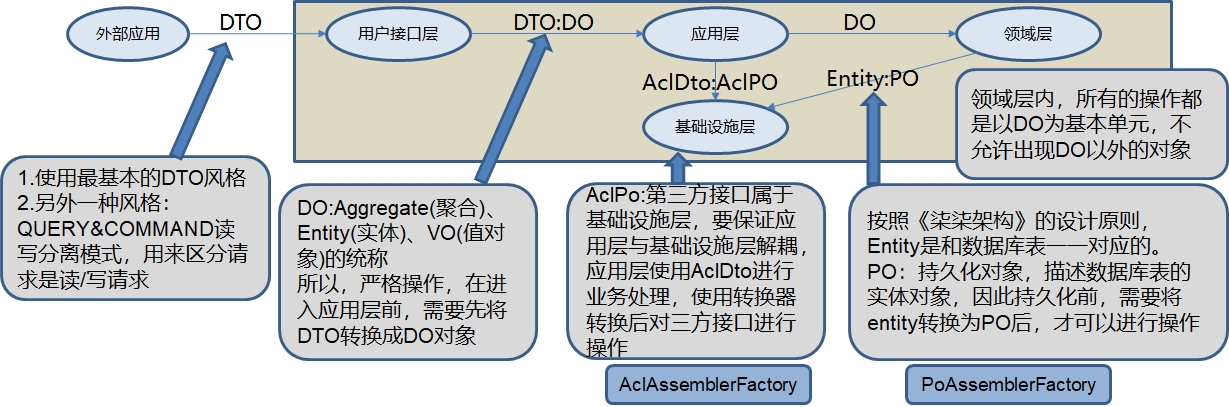 外部应用

DTO

用户接口层

DTO:DO

应用层

DO

领域层

AclDto:AclPO

Entity:PO

基础设施层

领域层内，所有的操作都是以DO为基本单元，不允许出现DO以外的对象

1.使用最基本的DTO风格
2.另外一种风格：QUERY&COMMAND读写分离模式，用来区分请求是读/写请求

DO:Aggregate(聚合)、Entity(实体)、VO(值对象)的统称
所以，严格操作，在进入应用层前，需要先将DTO转换成DO对象

AclPo:第三方接口属于基础设施层，要保证应用层与基础设施层解耦，应用层使用AclDto进行业务处理，使用转换器转换后对三方接口进行操作

按照《柒柒架构》的设计原则，Entity是和数据库表一一对应的。
PO：持久化对象，描述数据库表的实体对象，因此持久化前，需要将entity转换为PO后，才可以进行操作

AclAssemblerFactory

PoAssemblerFactory